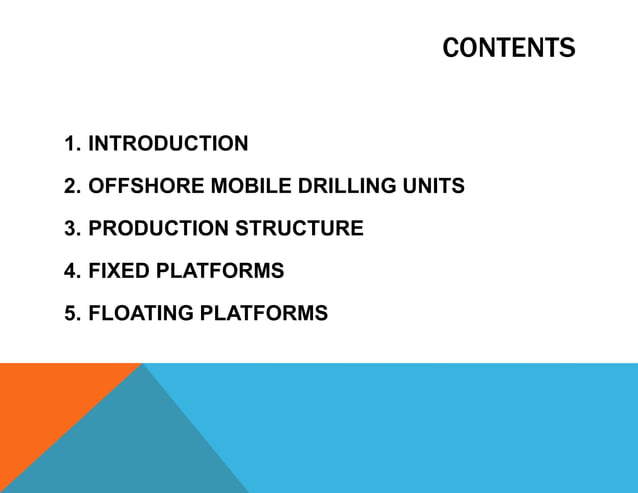 CONTENTS

1. INTRODUCTION
2. OFFSHORE MOBILE DRILLING UNITS
3. PRODUCTION STRUCTURE
4. FIXED PLATFORMS
5. FLOATING PLATFORMS